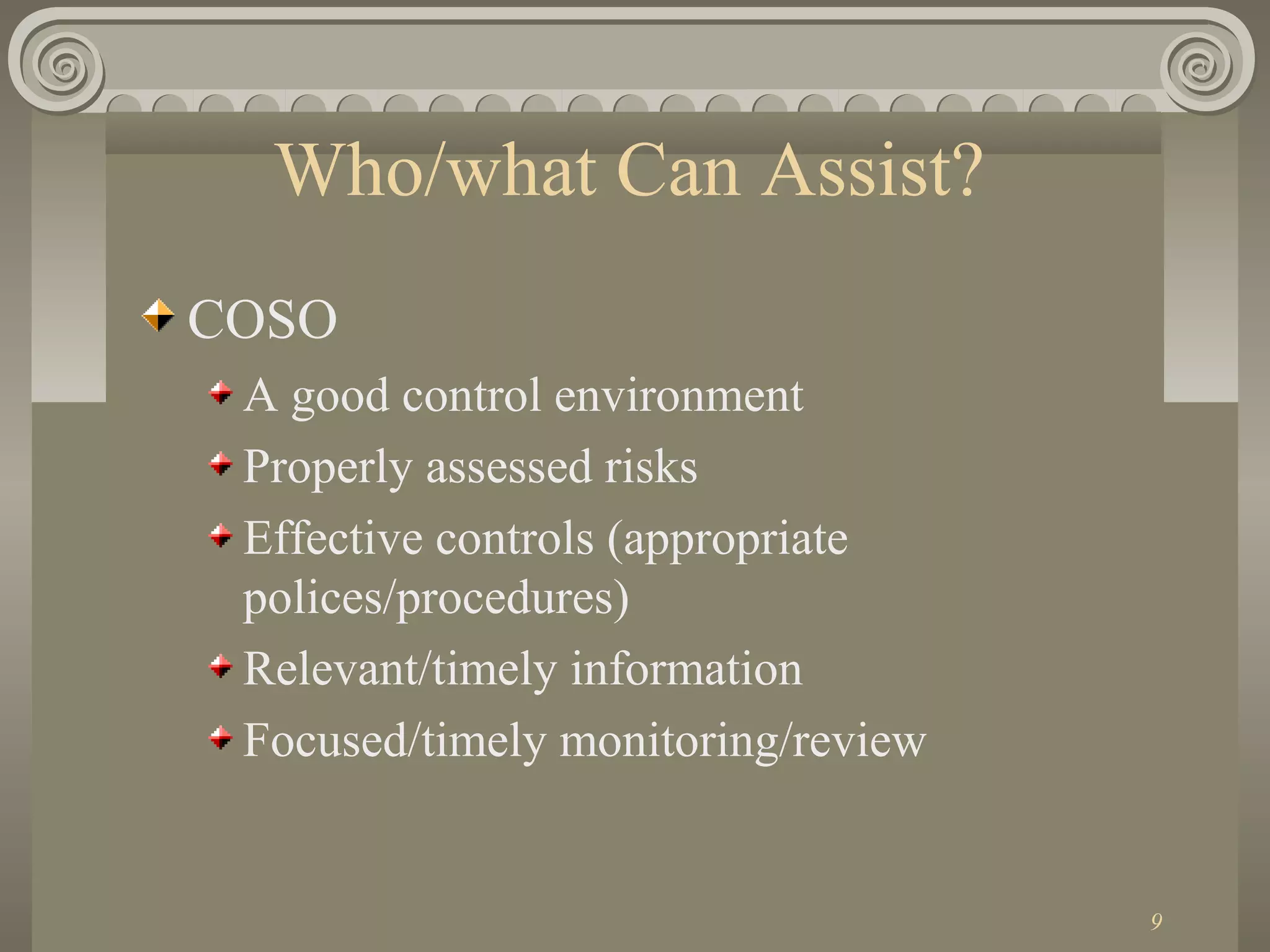 Who/what Can Assist?

COSO

A good control environment

Properly assessed risks

Effective controls (appropriate polices/procedures)

Relevant/timely information

Focused/timely monitoring/review

9